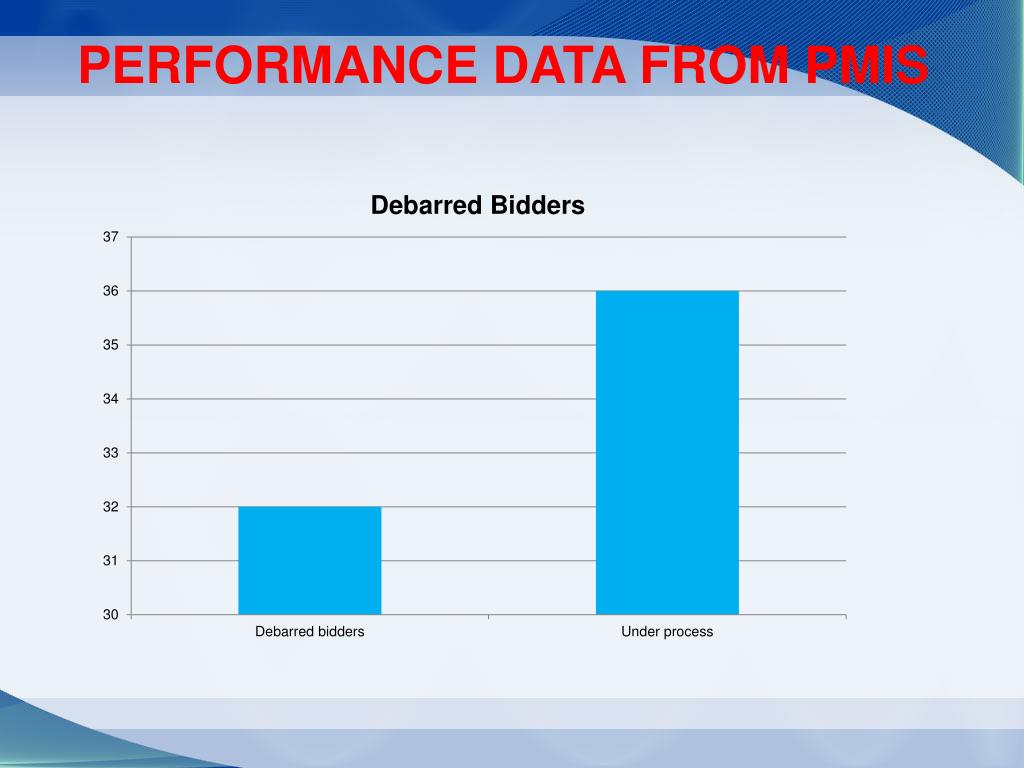 PERFORMANCE DATA FROM PMIS

Debarred Bidders

37
36
35
34
33
32
31
30

Debarred bidders
Under process